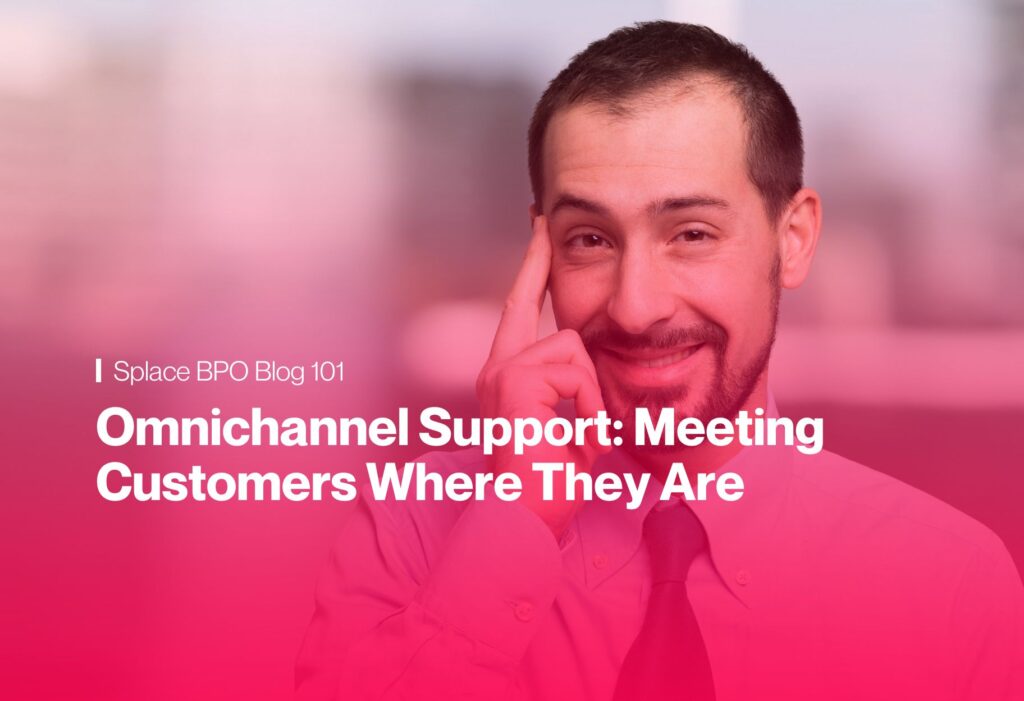 Splace BPO Blog 101

Omnichannel Support: Meeting Customers Where They Are